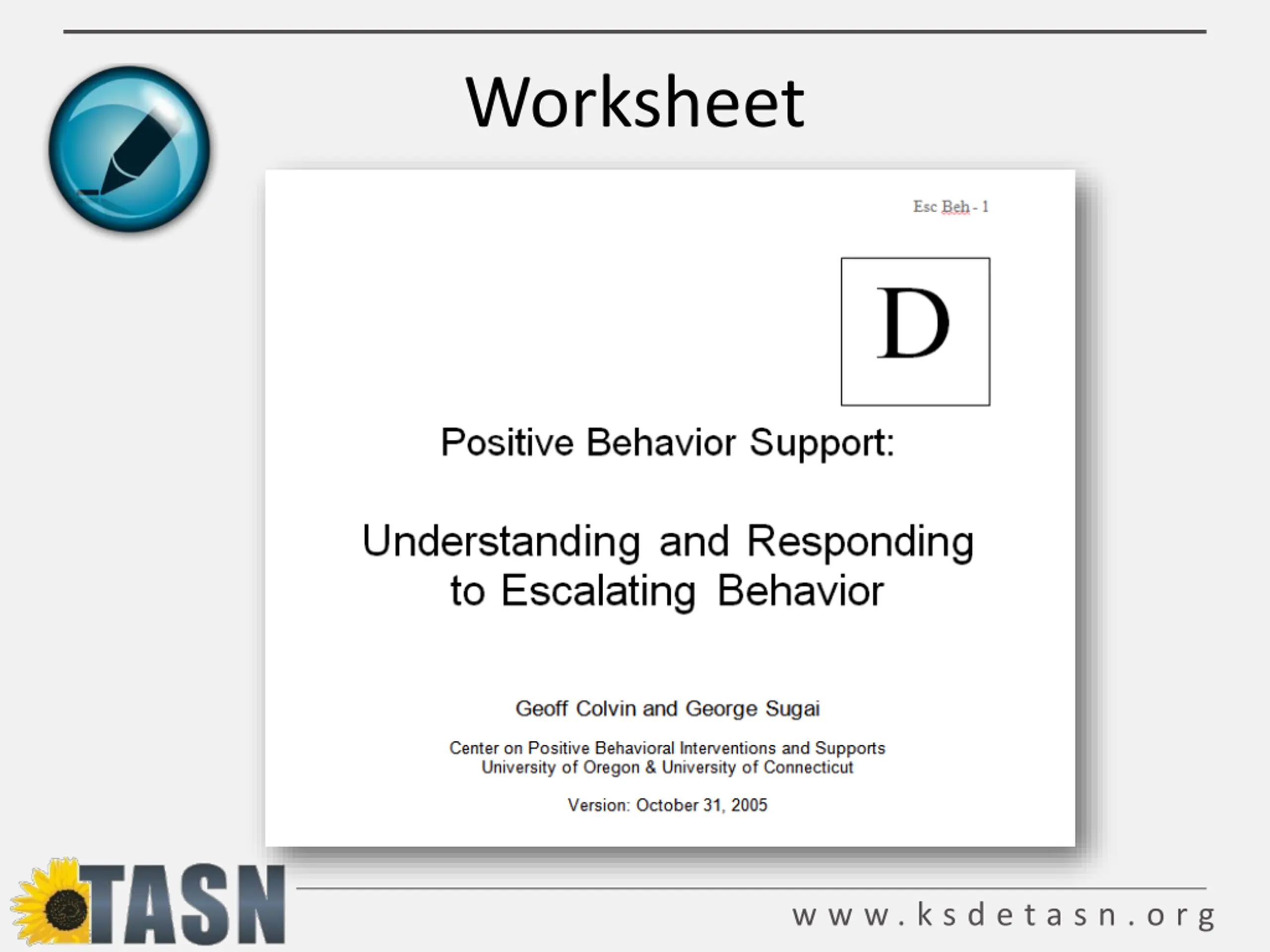 Worksheet

Esc Beh - 1

D

Positive Behavior Support:

Understanding and Responding to Escalating Behavior

Geoff Colvin and George Sugai

Center on Positive Behavioral Interventions and Supports
University of Oregon & University of Connecticut

Version: October 31, 2005

TASN

www.ksdetasn.org